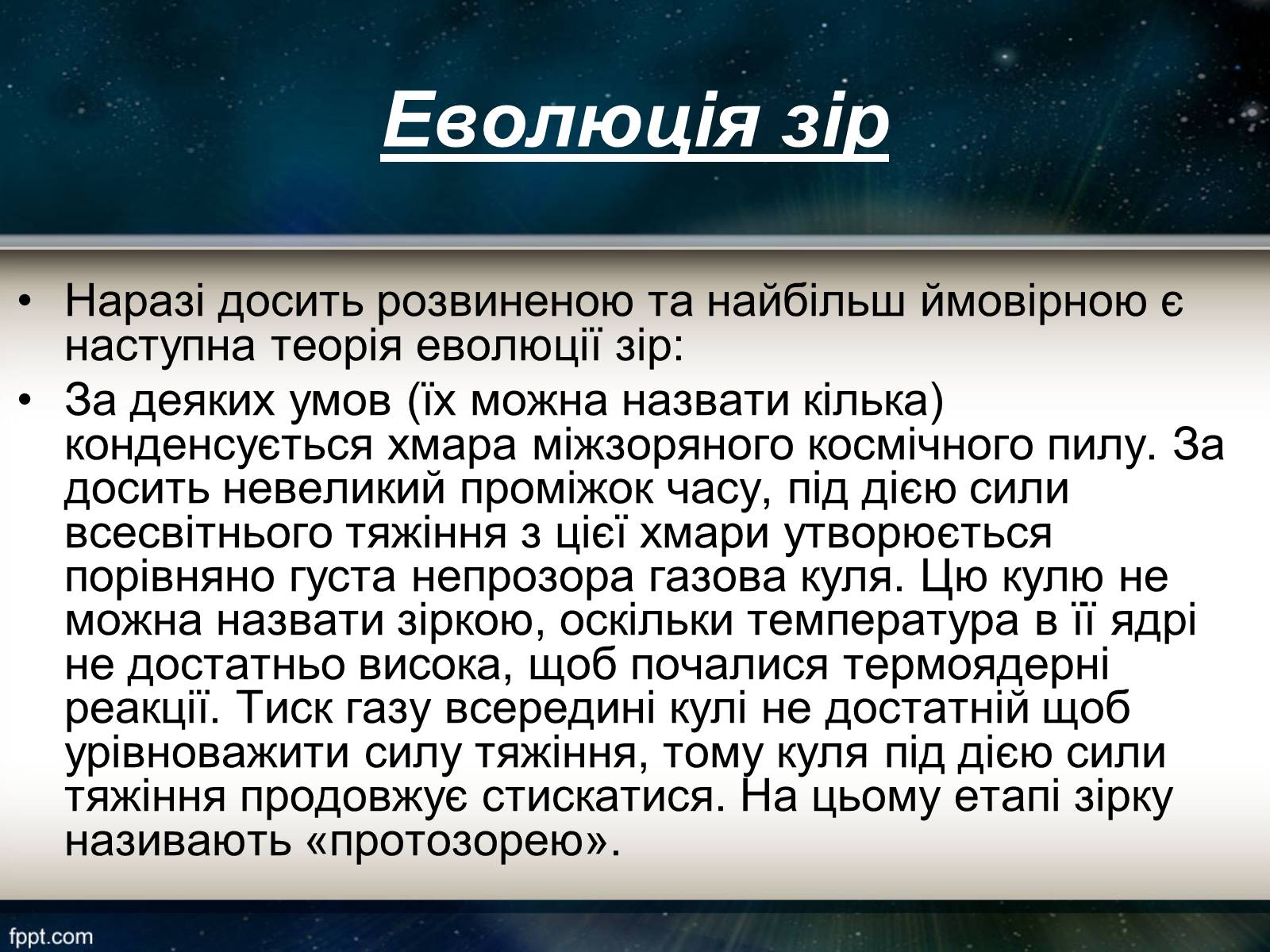 Еволюція зір

• Наразі досить розвиненою та найбільш ймовірною є наступна теорія еволюції зір:
• За деяких умов (їх можна назвати кілька) конденсується хмара міжзоряного космічного пилу. За досить невеликий проміжок часу, під дією сили всесвітнього тяжіння з цієї хмари утворюється порівняно густа непрозора газова куля. Цю кулю не можна назвати зіркою, оскільки температура в її ядрі не достатньо висока, щоб почалися термоядерні реакції. Тиск газу всередині кулі не достатній щоб урівноважити силу тяжіння, тому куля під дією сили тяжіння продовжує стискатися. На цьому етапі зірку називають «протозорею».

fppt.com